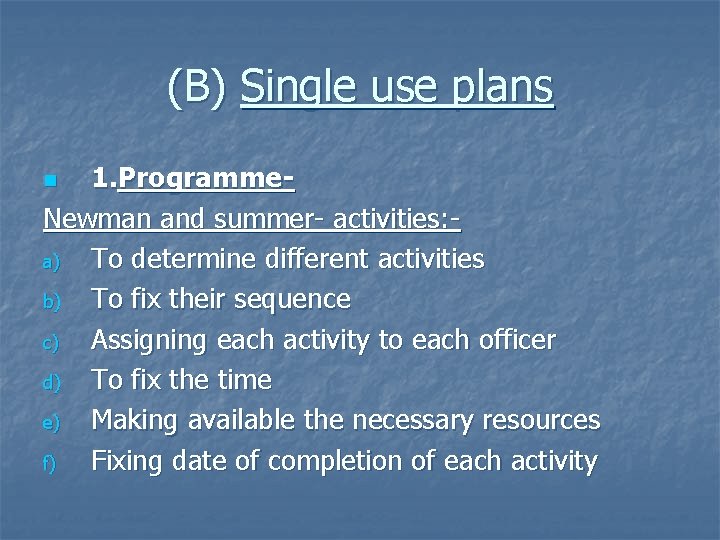 (B) Single use plans

1.Programme-

Newman and summer- activities:-

a) To determine different activities
b) To fix their sequence
c) Assigning each activity to each officer
d) To fix the time
e) Making available the necessary resources
f) Fixing date of completion of each activity